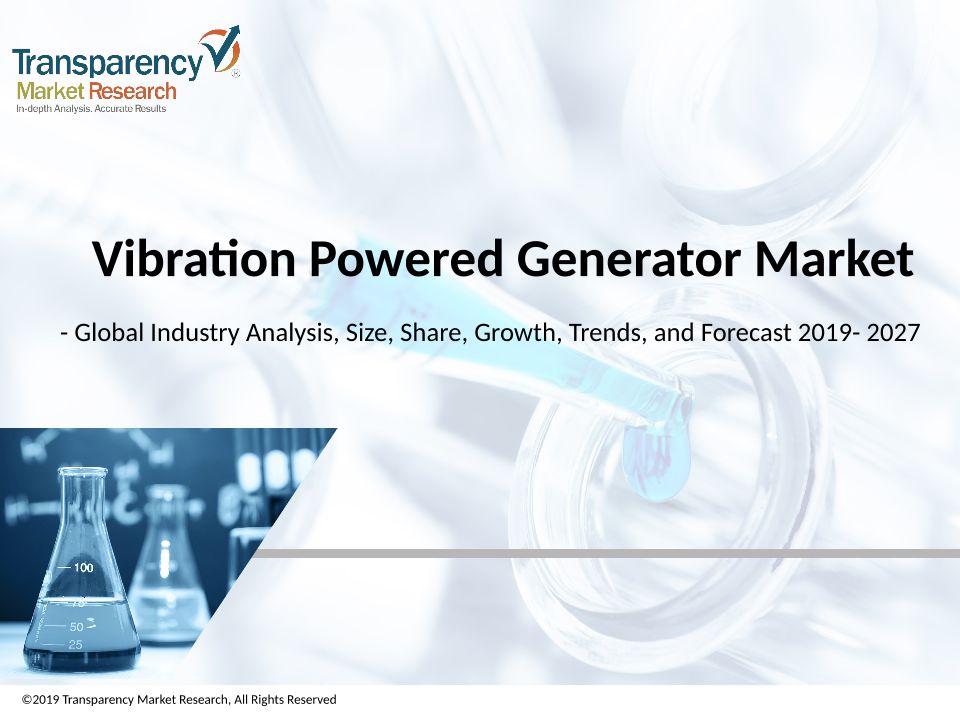 Transparency Market Research
In-depth Analysis. Accurate Results

Vibration Powered Generator Market

- Global Industry Analysis, Size, Share, Growth, Trends, and Forecast 2019- 2027

100
75
50
25

©2019 Transparency Market Research, All Rights Reserved